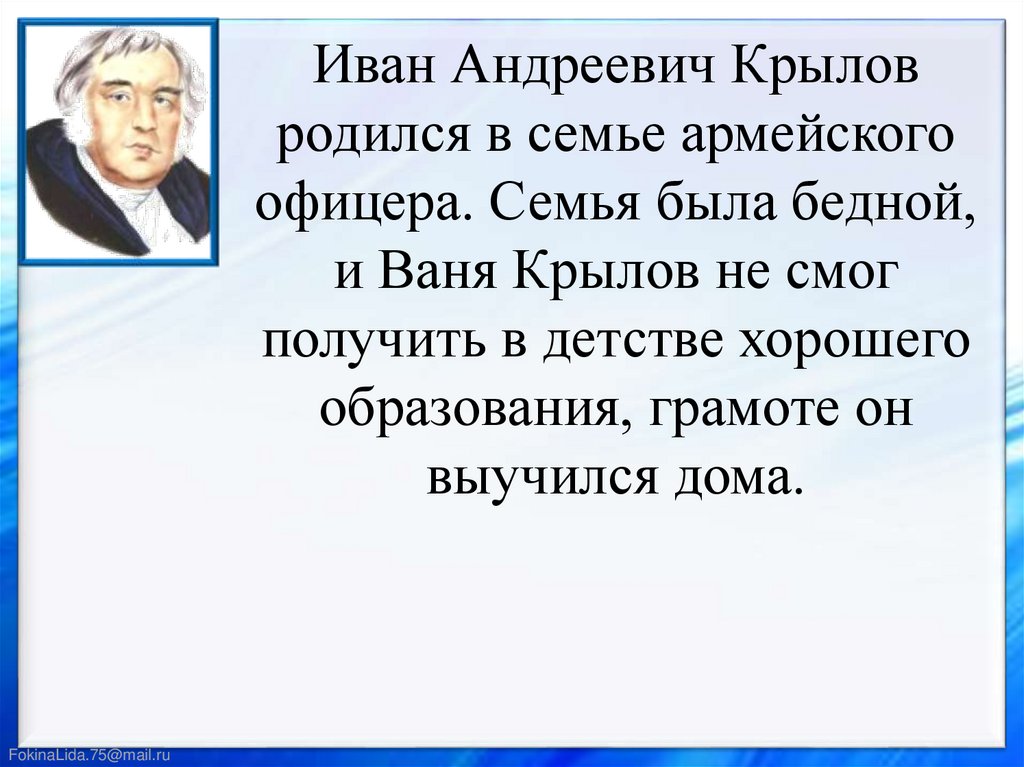 Иван Андреевич Крылов родился в семье армейского офицера. Семья была бедной, и Ваня Крылов не смог получить в детстве хорошего образования, грамоте он выучился дома.

FokinaLida.75@mail.ru